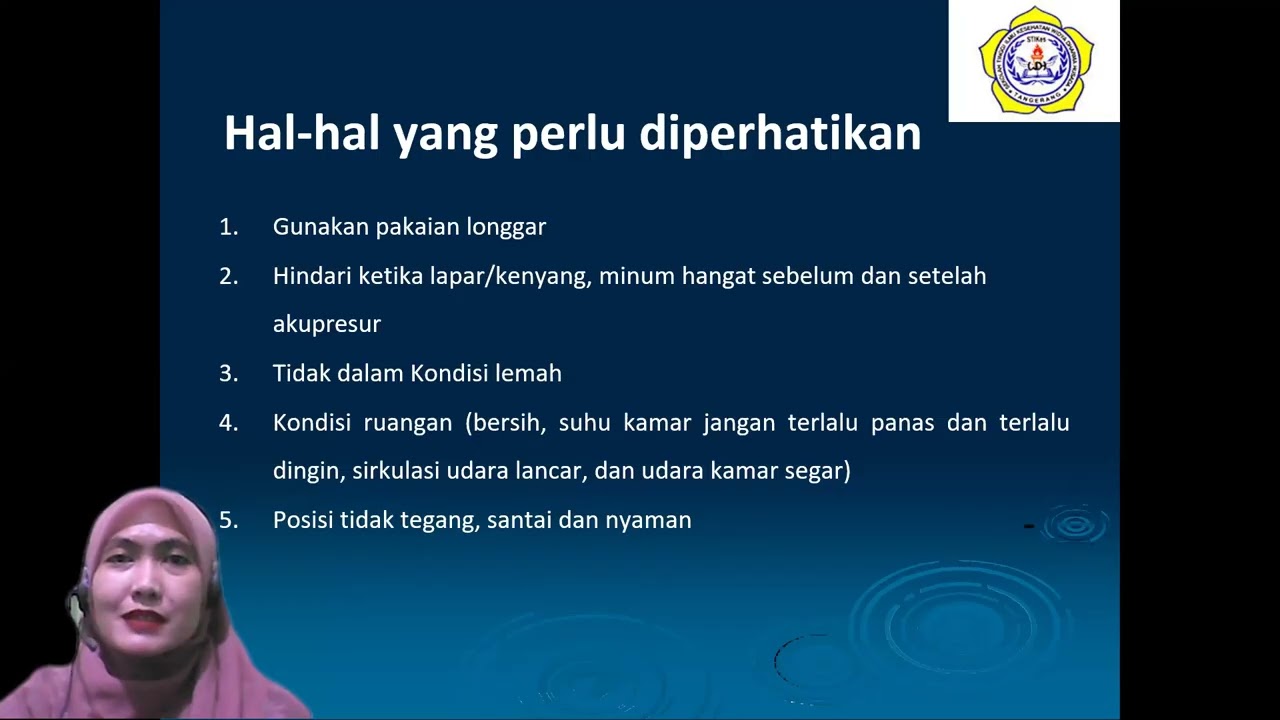 STIKes
TANGERANG

Hal-hal yang perlu diperhatikan

1. Gunakan pakaian longgar
2. Hindari ketika lapar/kenyang, minum hangat sebelum dan setelah akupresur
3. Tidak dalam Kondisi lemah
4. Kondisi ruangan (bersih, suhu kamar jangan terlalu panas dan terlalu dingin, sirkulasi udara lancar, dan udara kamar segar)
5. Posisi tidak tegang, santai dan nyaman